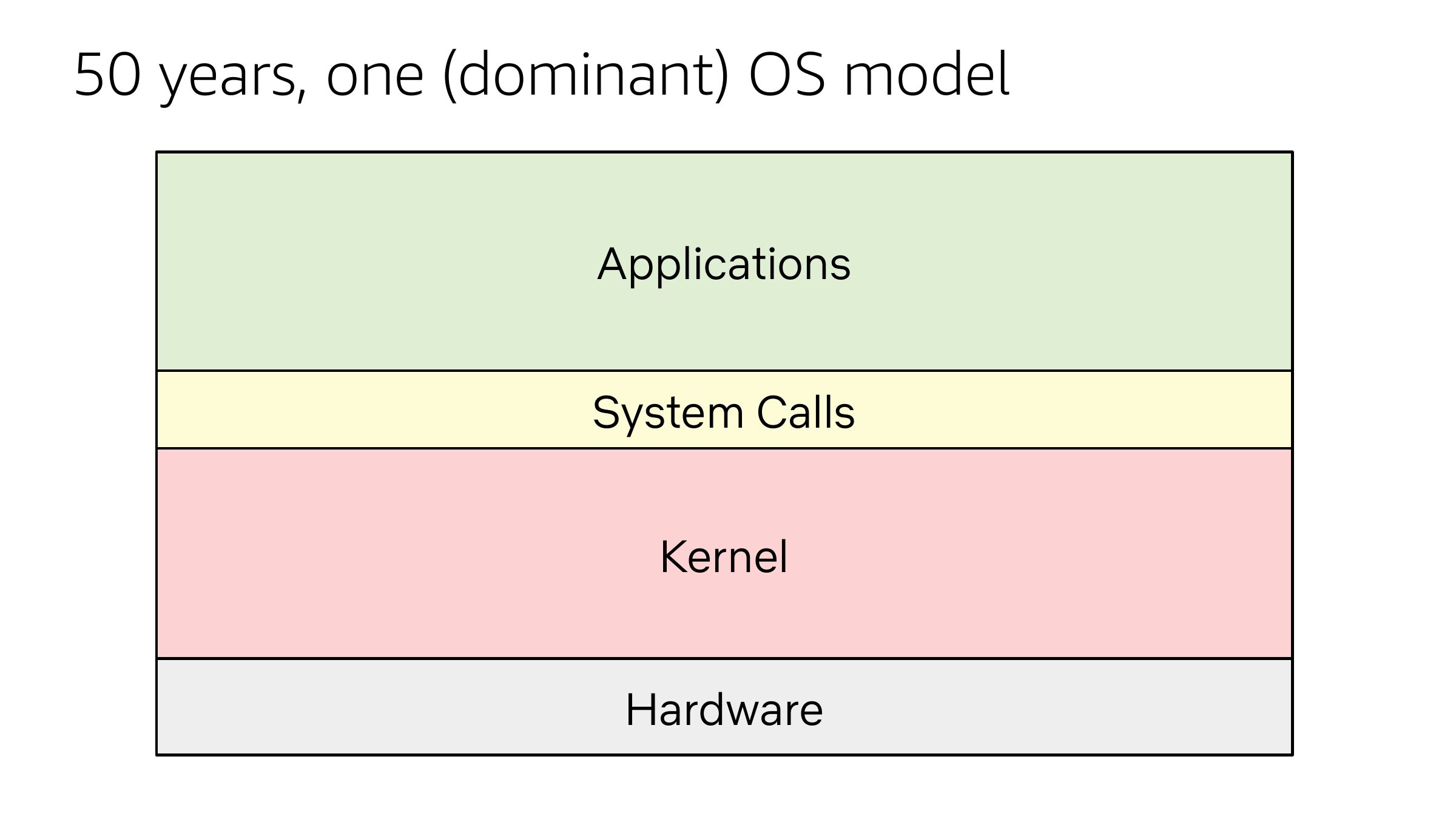 50 years, one (dominant) OS model

Applications

System Calls

Kernel

Hardware